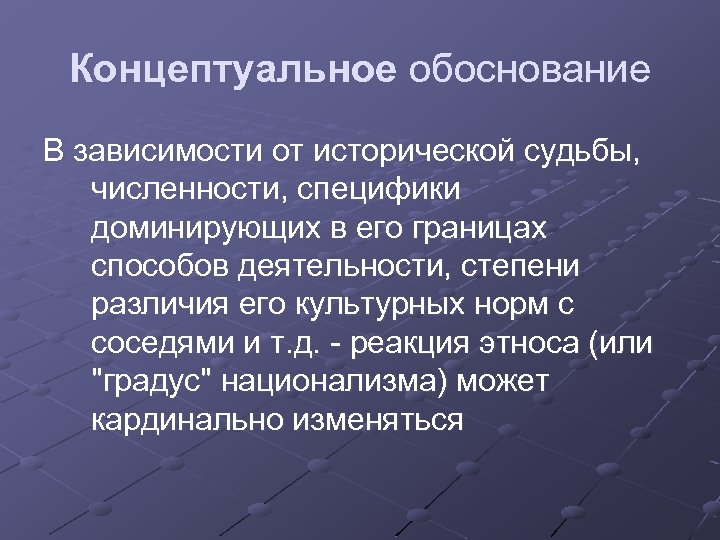 Концептуальное обоснование

В зависимости от исторической судьбы, численности, специфики доминирующих в его границах способов деятельности, степени различия его культурных норм с соседями и т.д. - реакция этноса (или "градус" национализма) может кардинально изменяться